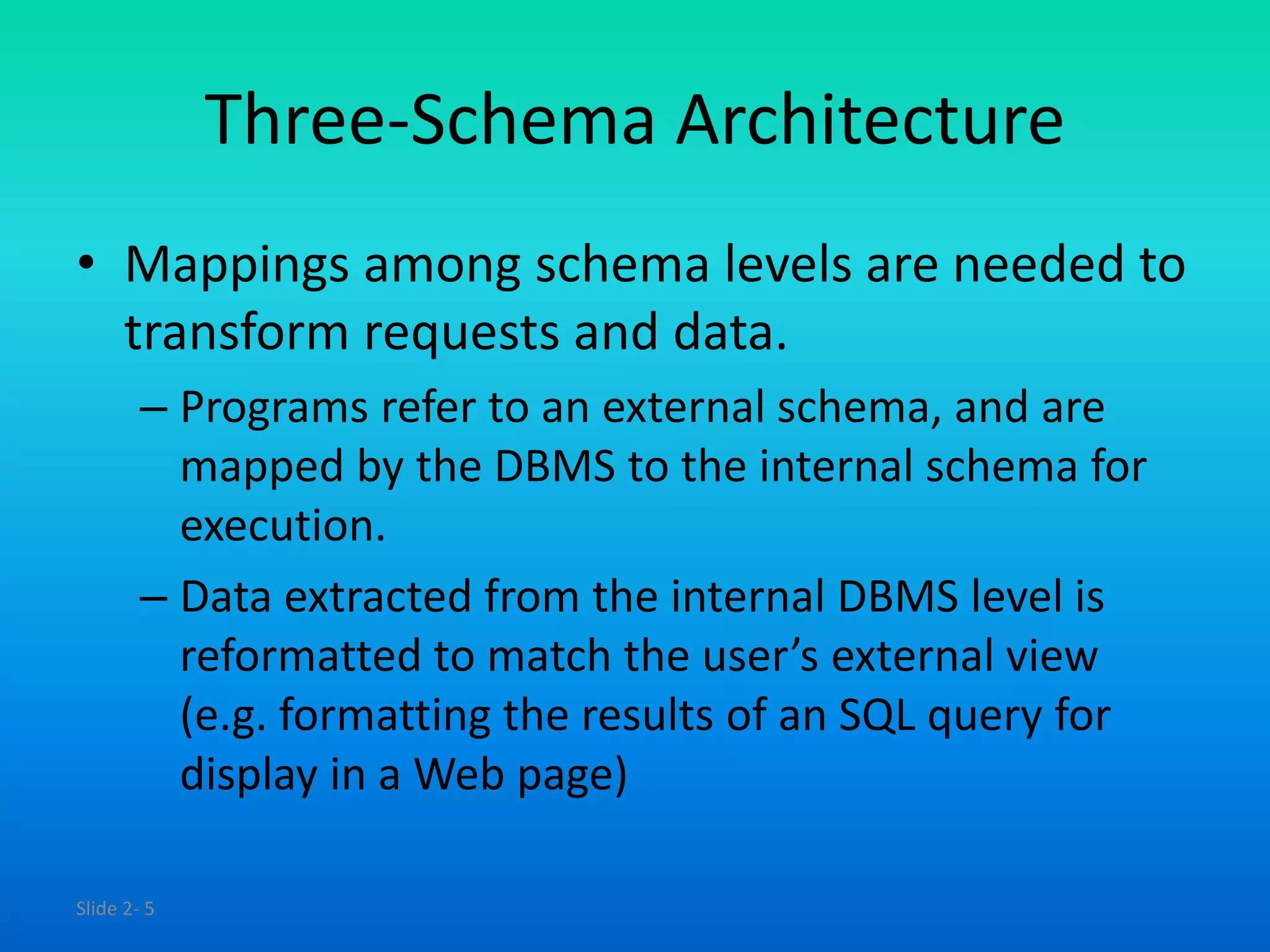 Three-Schema Architecture

• Mappings among schema levels are needed to transform requests and data.

– Programs refer to an external schema, and are mapped by the DBMS to the internal schema for execution.

– Data extracted from the internal DBMS level is reformatted to match the user’s external view (e.g. formatting the results of an SQL query for display in a Web page)

Slide 2- 5